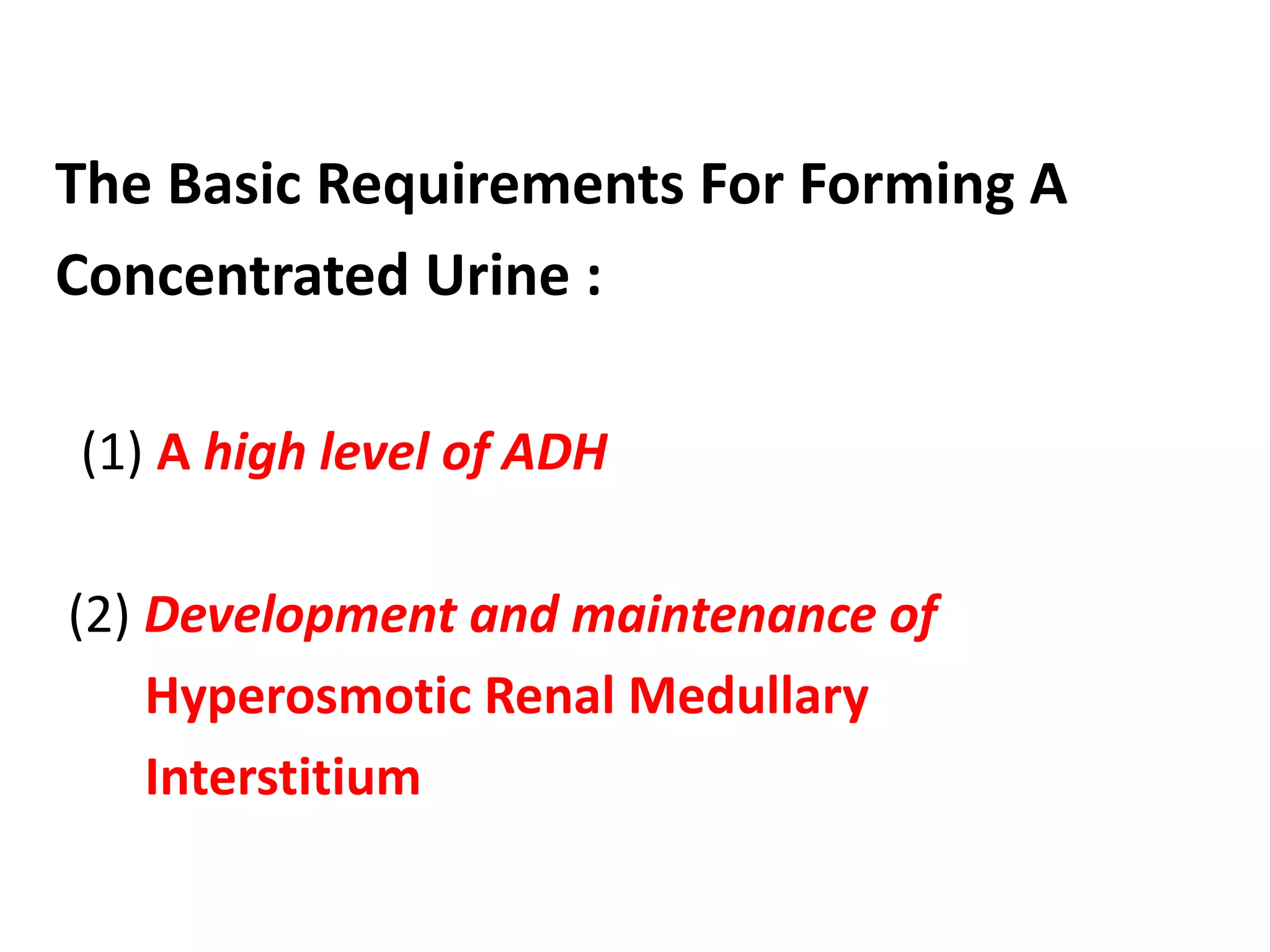 The Basic Requirements For Forming A Concentrated Urine :

(1) A high level of ADH

(2) Development and maintenance of Hyperosmotic Renal Medullary Interstitium